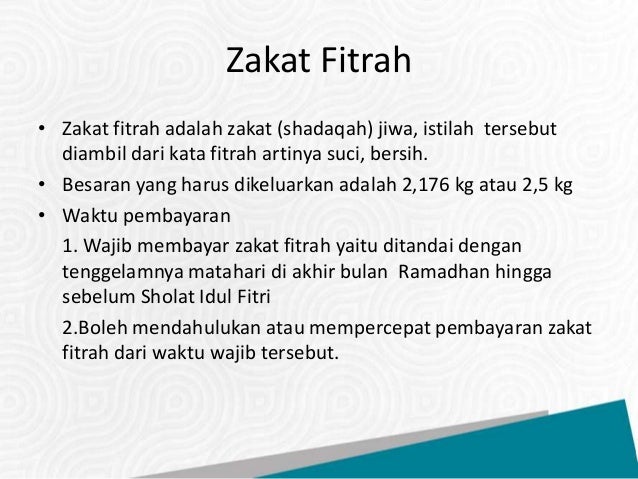 Zakat Fitrah

• Zakat fitrah adalah zakat (shadaqah) jiwa, istilah tersebut diambil dari kata fitrah artinya suci, bersih.

• Besaran yang harus dikeluarkan adalah 2,176 kg atau 2,5 kg

• Waktu pembayaran

1. Wajib membayar zakat fitrah yaitu ditandai dengan tenggelamnya matahari di akhir bulan Ramadhan hingga sebelum Sholat Idul Fitri

2.Boleh mendahulukan atau mempercepat pembayaran zakat fitrah dari waktu wajib tersebut.